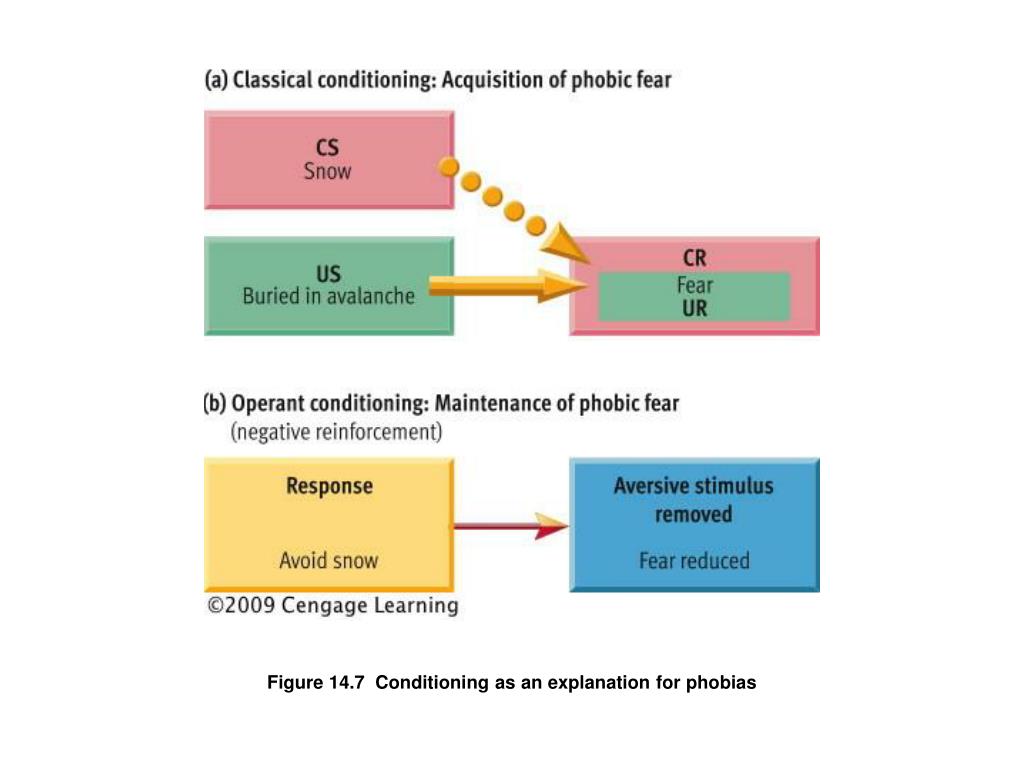 (a) Classical conditioning: Acquisition of phobic fear

CS
Snow

US
Buried in avalanche

CR
Fear
UR

(b) Operant conditioning: Maintenance of phobic fear
(negative reinforcement)

Response

Avoid snow

Aversive stimulus removed

Fear reduced

©2009 Cengage Learning

Figure 14.7 Conditioning as an explanation for phobias